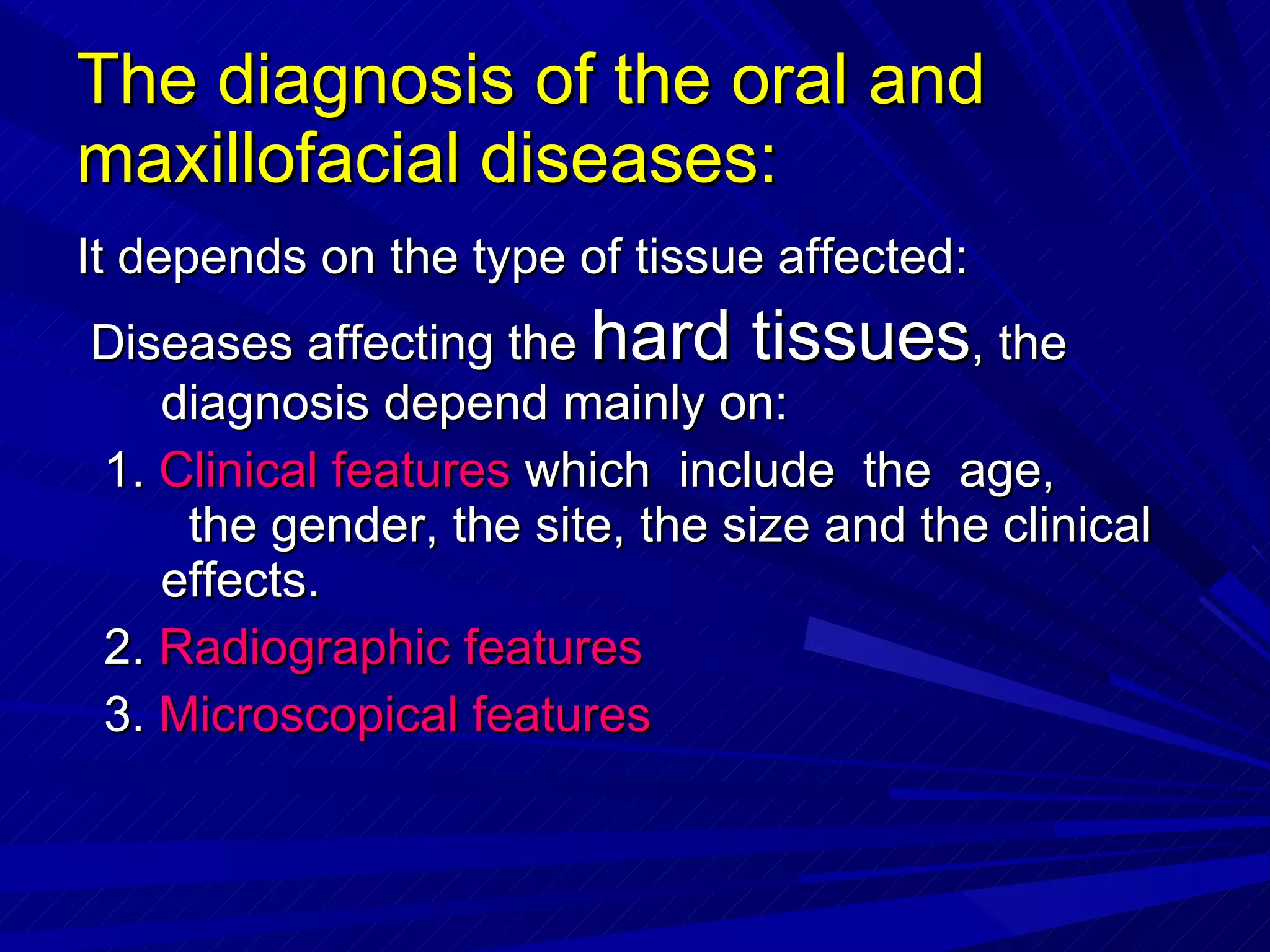 The diagnosis of the oral and maxillofacial diseases:

It depends on the type of tissue affected:

Diseases affecting the hard tissues, the diagnosis depend mainly on:

1. Clinical features which include the age, the gender, the site, the size and the clinical effects.

2. Radiographic features

3. Microscopical features